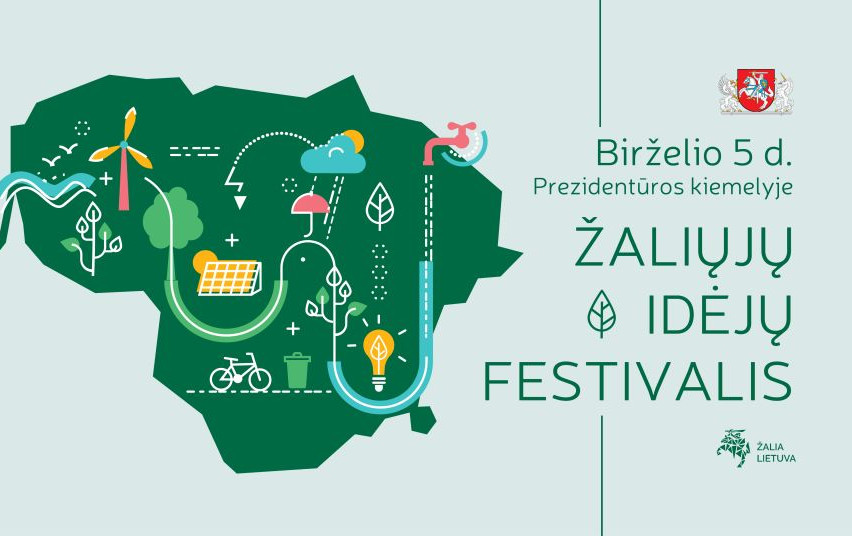 Birželio 5 d.
Prezidentūros kiemelyje

ŽALIŲJŲ
IDĖJŲ
FESTIVALIS

ŽALIA
LIETUVA